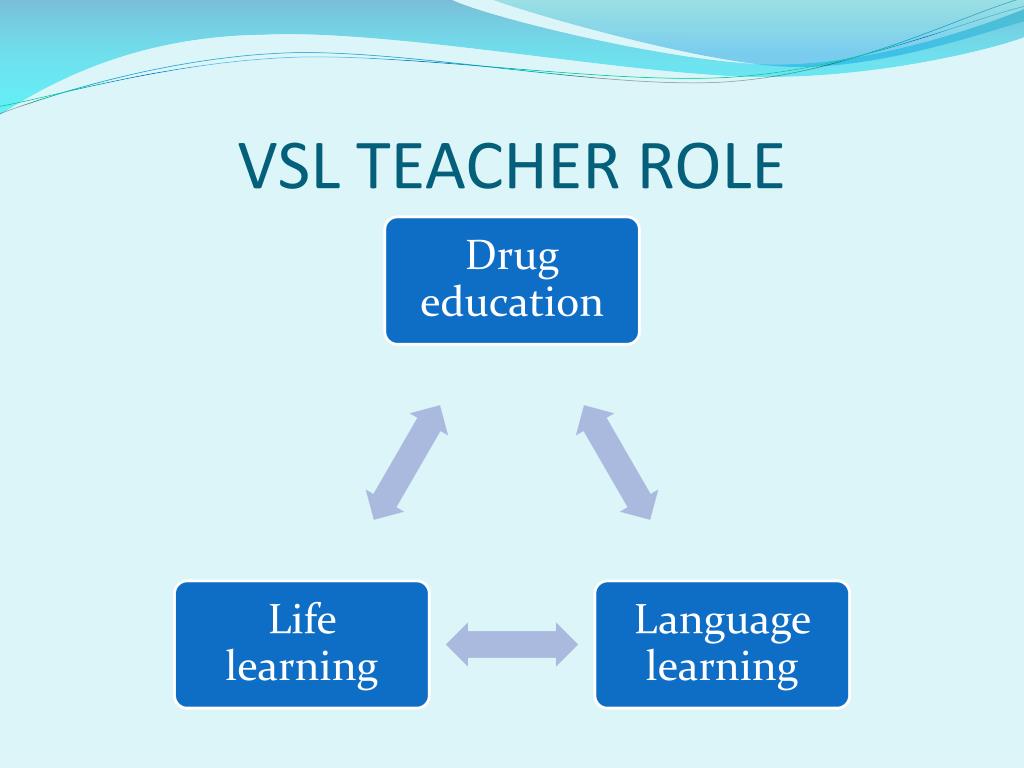 VSL TEACHER ROLE

Drug education

Life learning

Language learning